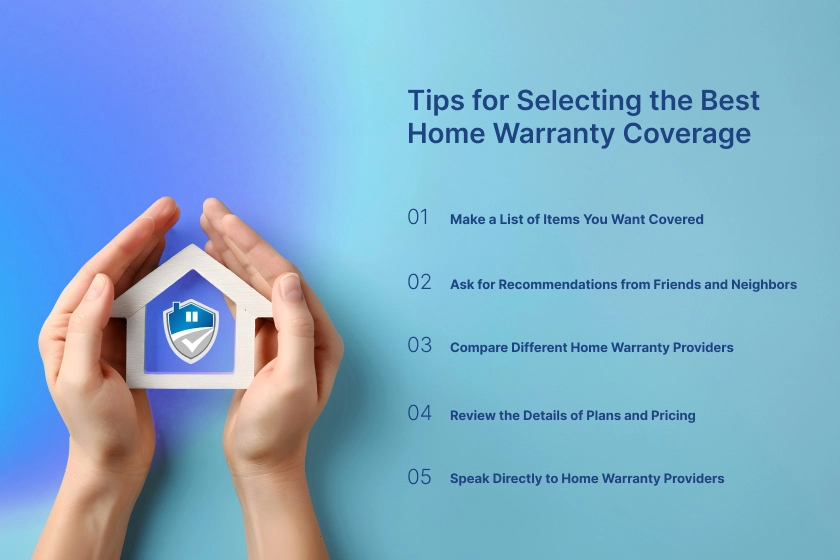 Tips for Selecting the Best Home Warranty Coverage

01 Make a List of Items You Want Covered

02 Ask for Recommendations from Friends and Neighbors

03 Compare Different Home Warranty Providers

04 Review the Details of Plans and Pricing

05 Speak Directly to Home Warranty Providers